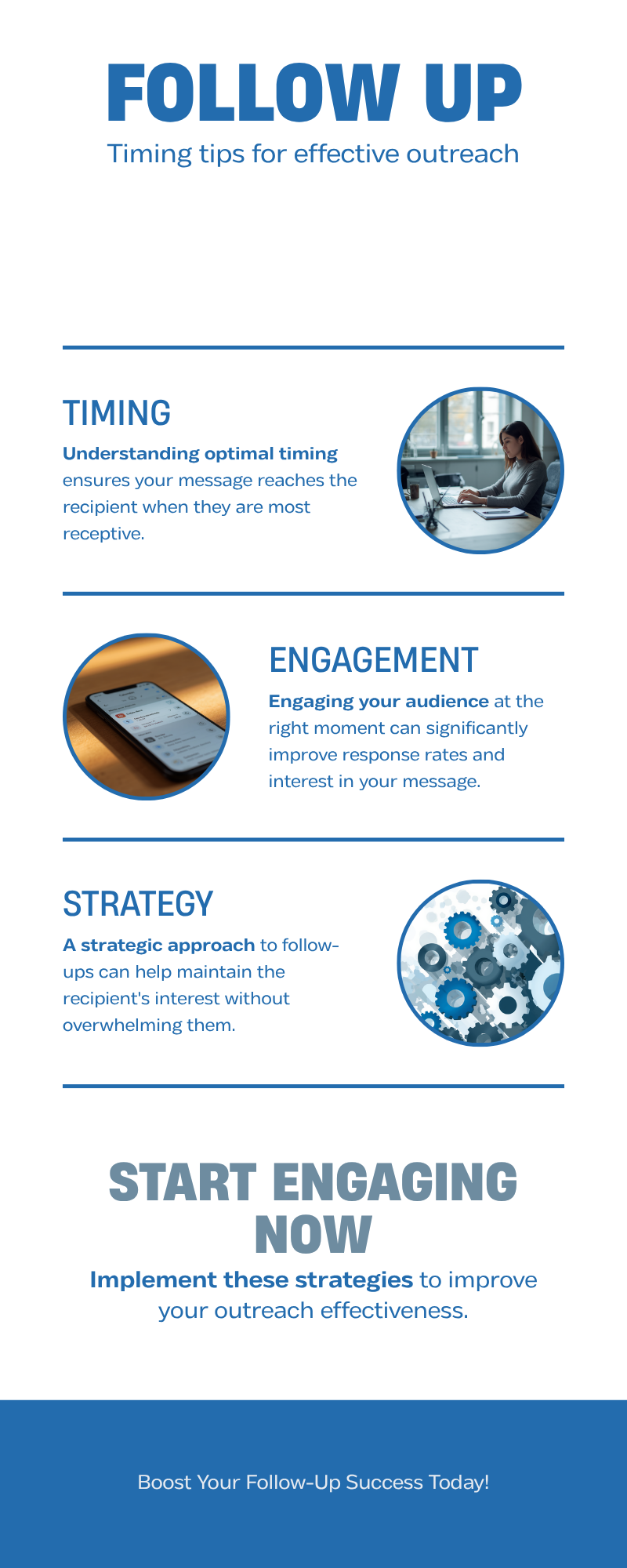 FOLLOW UP

Timing tips for effective outreach

TIMING

Understanding optimal timing ensures your message reaches the recipient when they are most receptive.

ENGAGEMENT

Engaging your audience at the right moment can significantly improve response rates and interest in your message.

STRATEGY

A strategic approach to follow-ups can help maintain the recipient's interest without overwhelming them.

START ENGAGING NOW

Implement these strategies to improve your outreach effectiveness.

Boost Your Follow-Up Success Today!